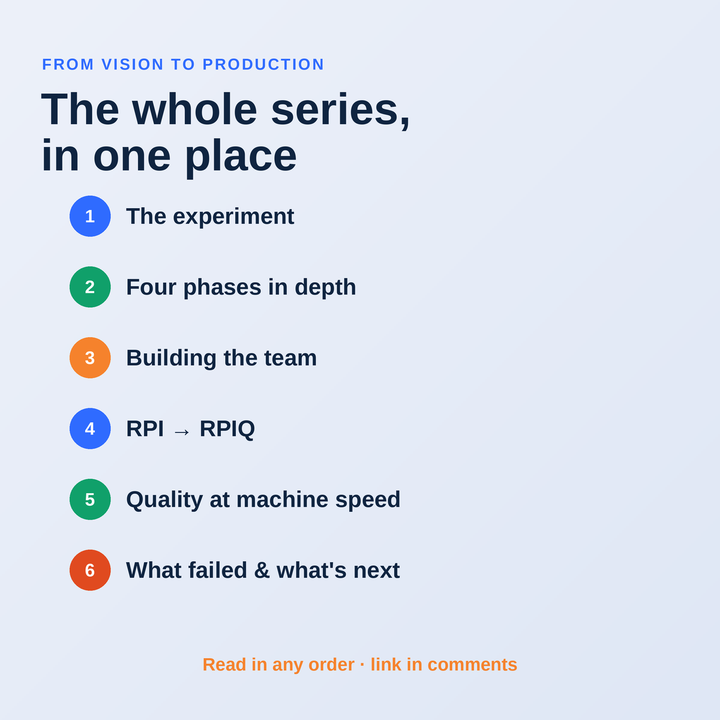 FROM VISION TO PRODUCTION

The whole series, in one place

1 The experiment

2 Four phases in depth

3 Building the team

4 RPI → RPIQ

5 Quality at machine speed

6 What failed & what's next

Read in any order · link in comments